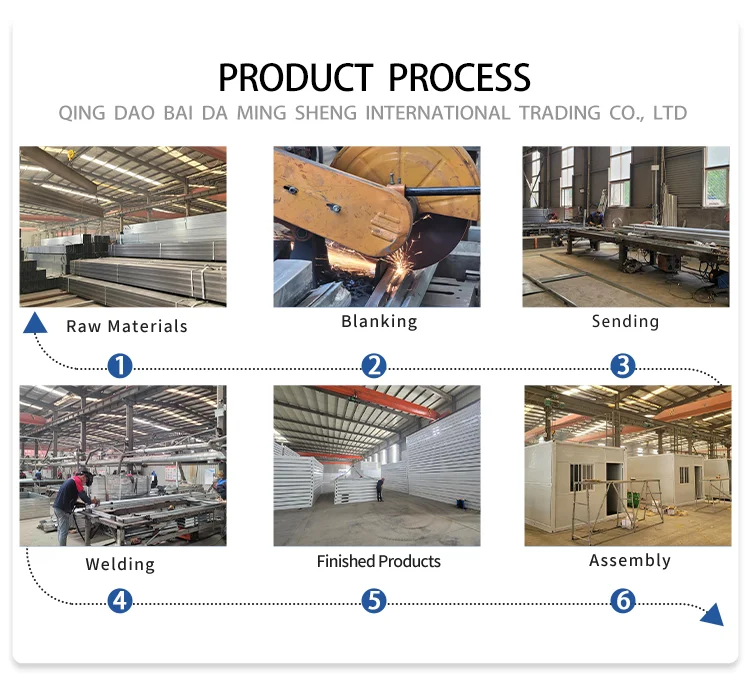 PRODUCT PROCESS
QING DAO BAI DA MING SHENG INTERNATIONAL TRADING CO., LTD

Raw Materials

Blanking

Sending

1

2

3

Welding

Finished Products

Assembly

4

5

6